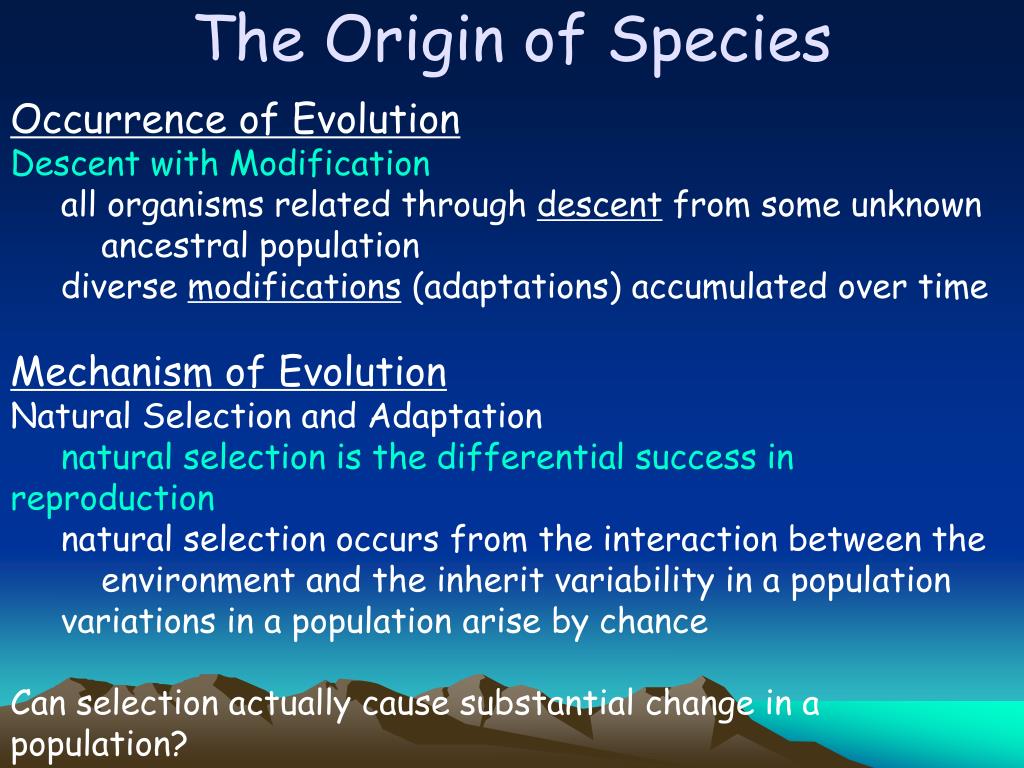 The Origin of Species

Occurrence of Evolution
Descent with Modification
all organisms related through descent from some unknown ancestral population
diverse modifications (adaptations) accumulated over time

Mechanism of Evolution
Natural Selection and Adaptation
natural selection is the differential success in reproduction
natural selection occurs from the interaction between the environment and the inherit variability in a population
variations in a population arise by chance

Can selection actually cause substantial change in a population?